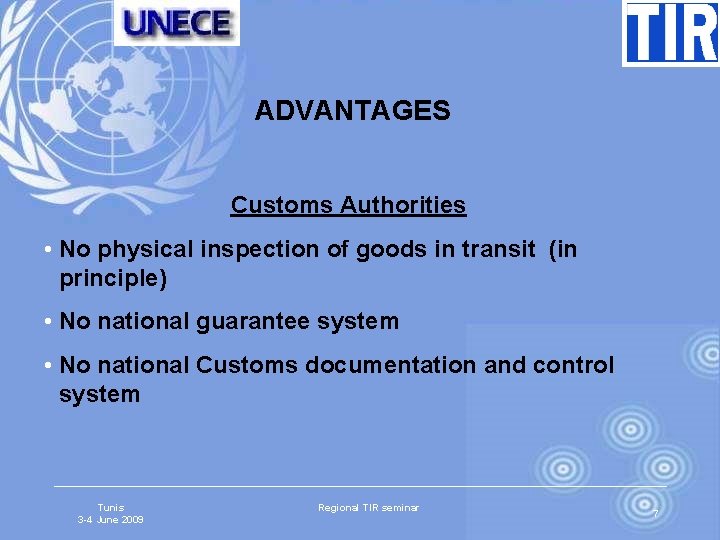 UNECE

TIR

ADVANTAGES

Customs Authorities

• No physical inspection of goods in transit (in principle)

• No national guarantee system

• No national Customs documentation and control system

Tunis
3-4 June 2009

Regional TIR seminar

7